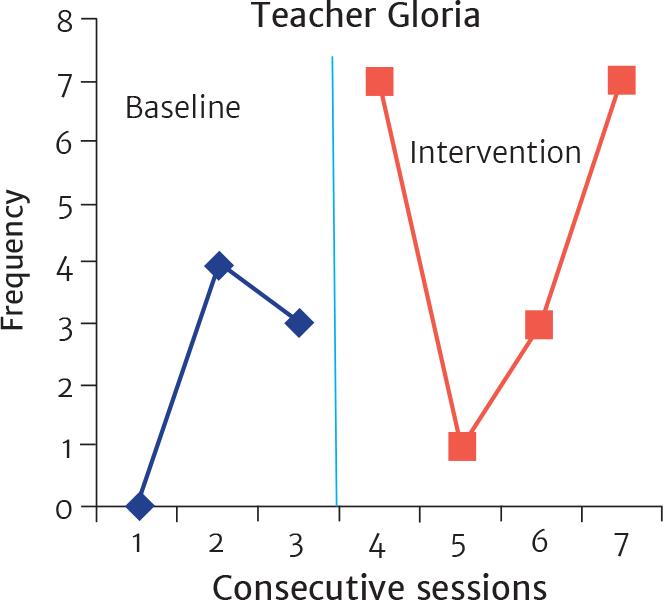 Teacher Gloria

Frequency

8
7
6
5
4
3
2
1
0

Baseline

Intervention

1 2 3 4 5 6 7

Consecutive sessions